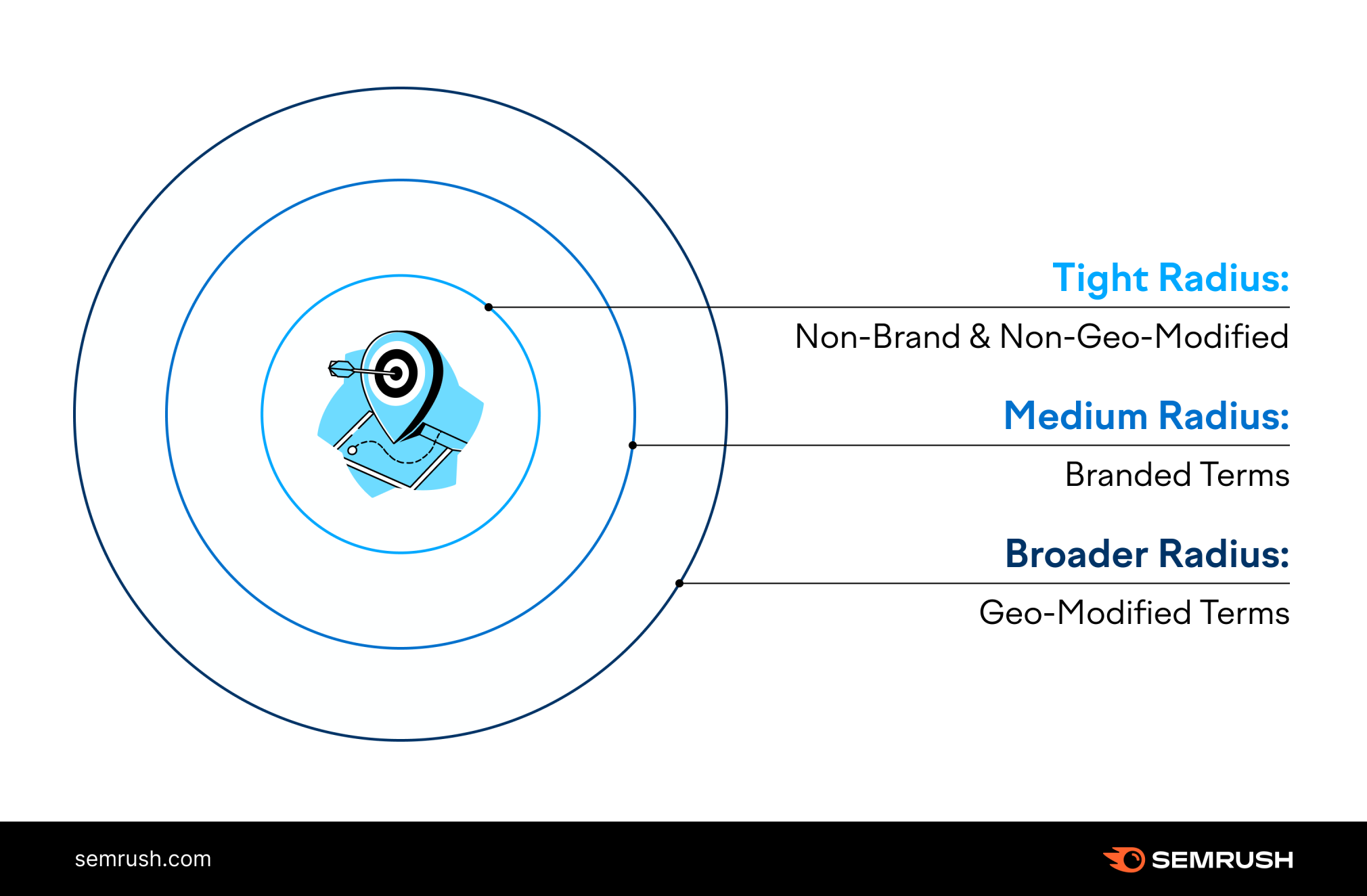 Tight Radius:

Non-Brand & Non-Geo-Modified

Medium Radius:

Branded Terms

Broader Radius:

Geo-Modified Terms

semrush.com

SEMRUSH